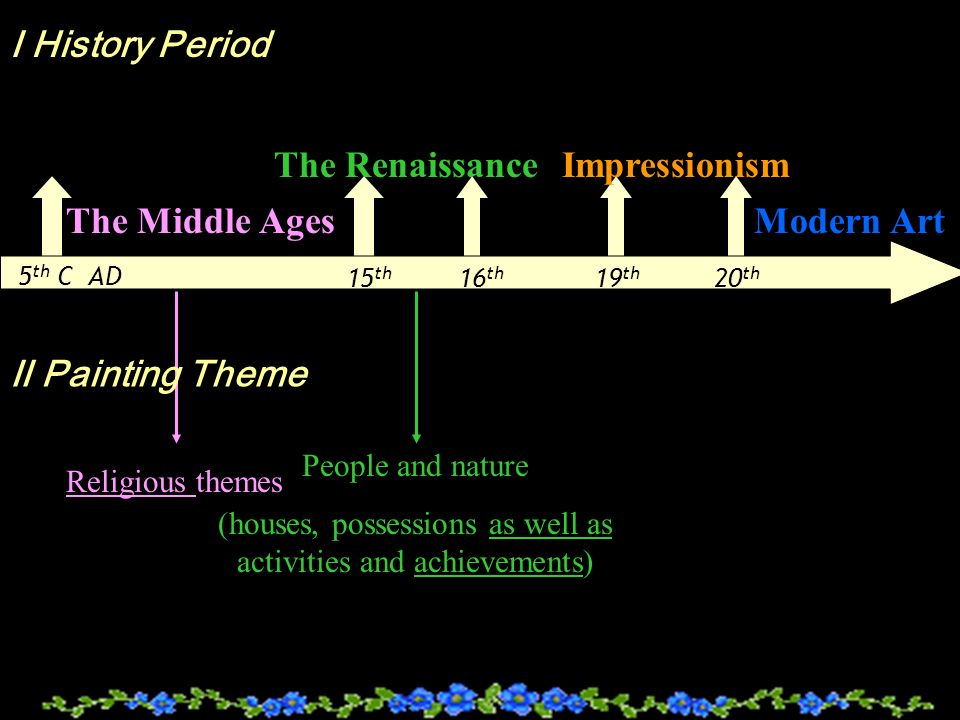 I History Period

The Renaissance Impressionism

The Middle Ages Modern Art

$5^{th}$ C AD $15^{th}$ $16^{th}$ $19^{th}$ $20^{th}$

II Painting Theme

Religious themes

People and nature

(houses, possessions as well as activities and achievements)